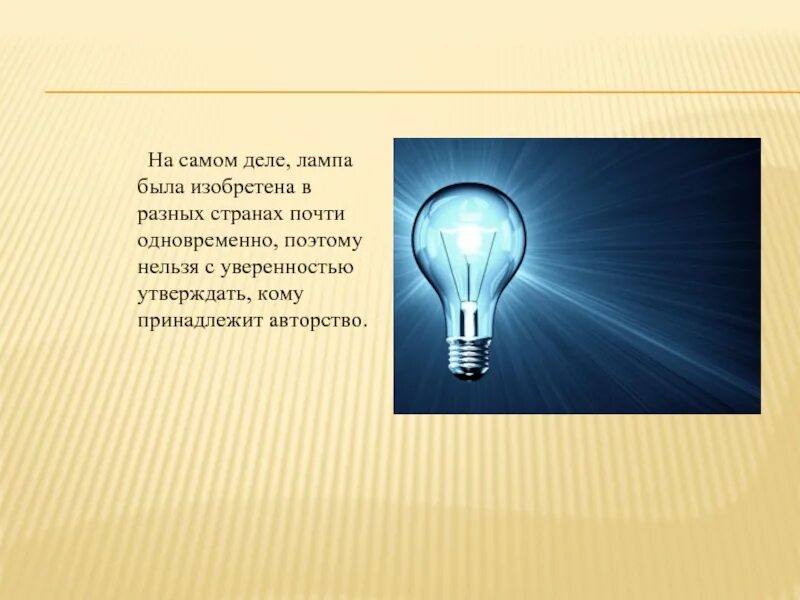 На самом деле, лампа была изобретена в разных странах почти одновременно, поэтому нельзя с уверенностью утверждать, кому принадлежит авторство.